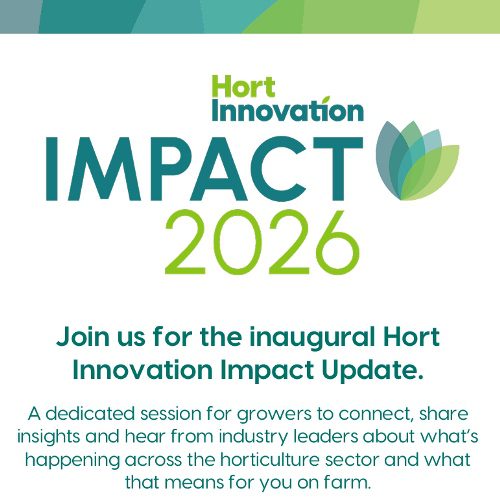 Hort Innovation

IMPACT 2026

Join us for the inaugural Hort Innovation Impact Update.

A dedicated session for growers to connect, share insights and hear from industry leaders about what's happening across the horticulture sector and what that means for you on farm.